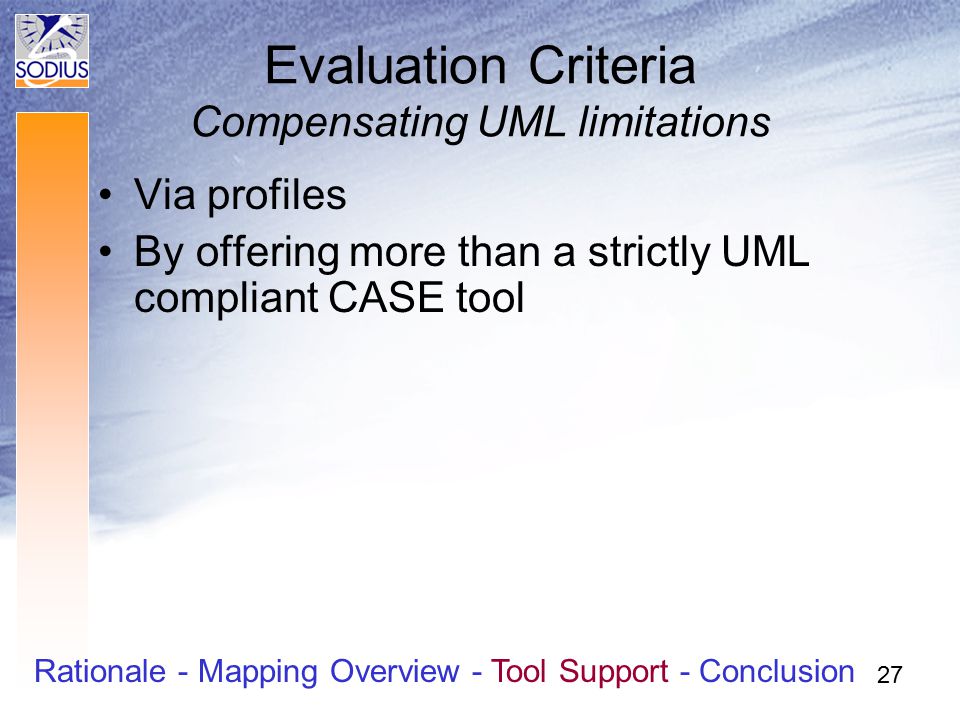 SODIUS

Evaluation Criteria
Compensating UML limitations

• Via profiles
• By offering more than a strictly UML compliant CASE tool

Rationale - Mapping Overview - Tool Support - Conclusion 27